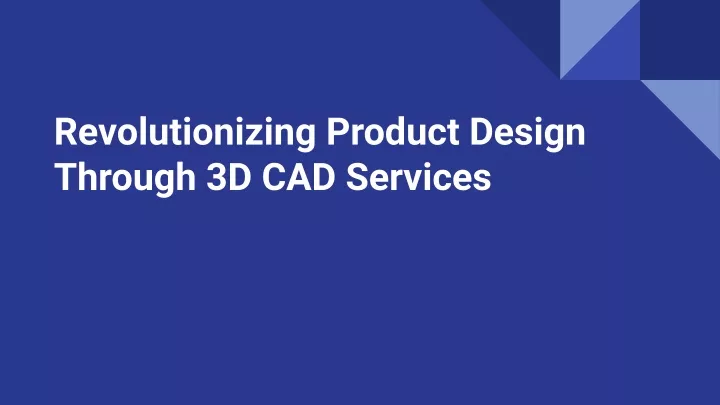 Revolutionizing Product Design Through 3D CAD Services